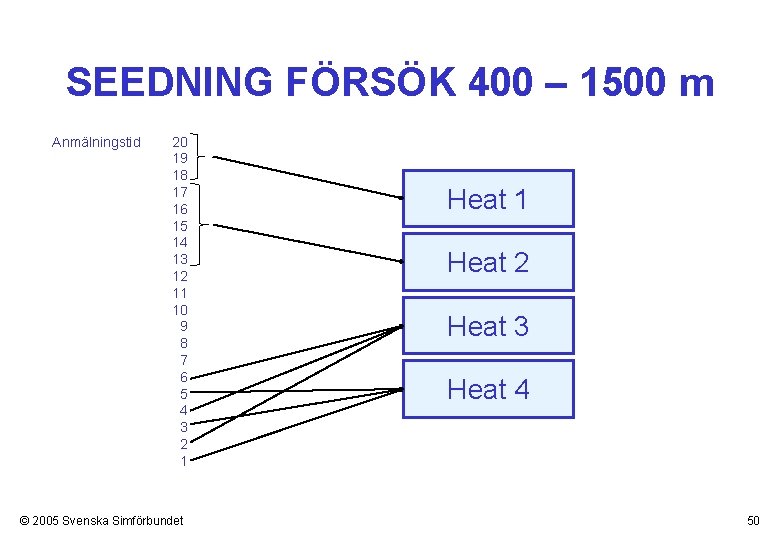 SEEDNING FÖRSÖK 400 – 1500 m

Anmälningstid

20
19
18
17
16
15
14
13
12
11
10
9
8
7
6
5
4
3
2
1

Heat 1

Heat 2

Heat 3

Heat 4

© 2005 Svenska Simförbundet

50